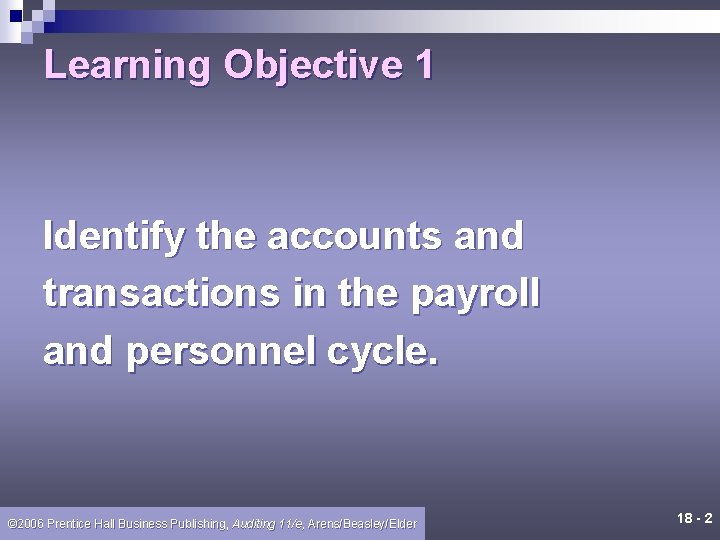 Learning Objective 1

Identify the accounts and transactions in the payroll and personnel cycle.

©2006 Prentice Hall Business Publishing, Auditing 11/e, Arens/Beasley/Elder

18 - 2